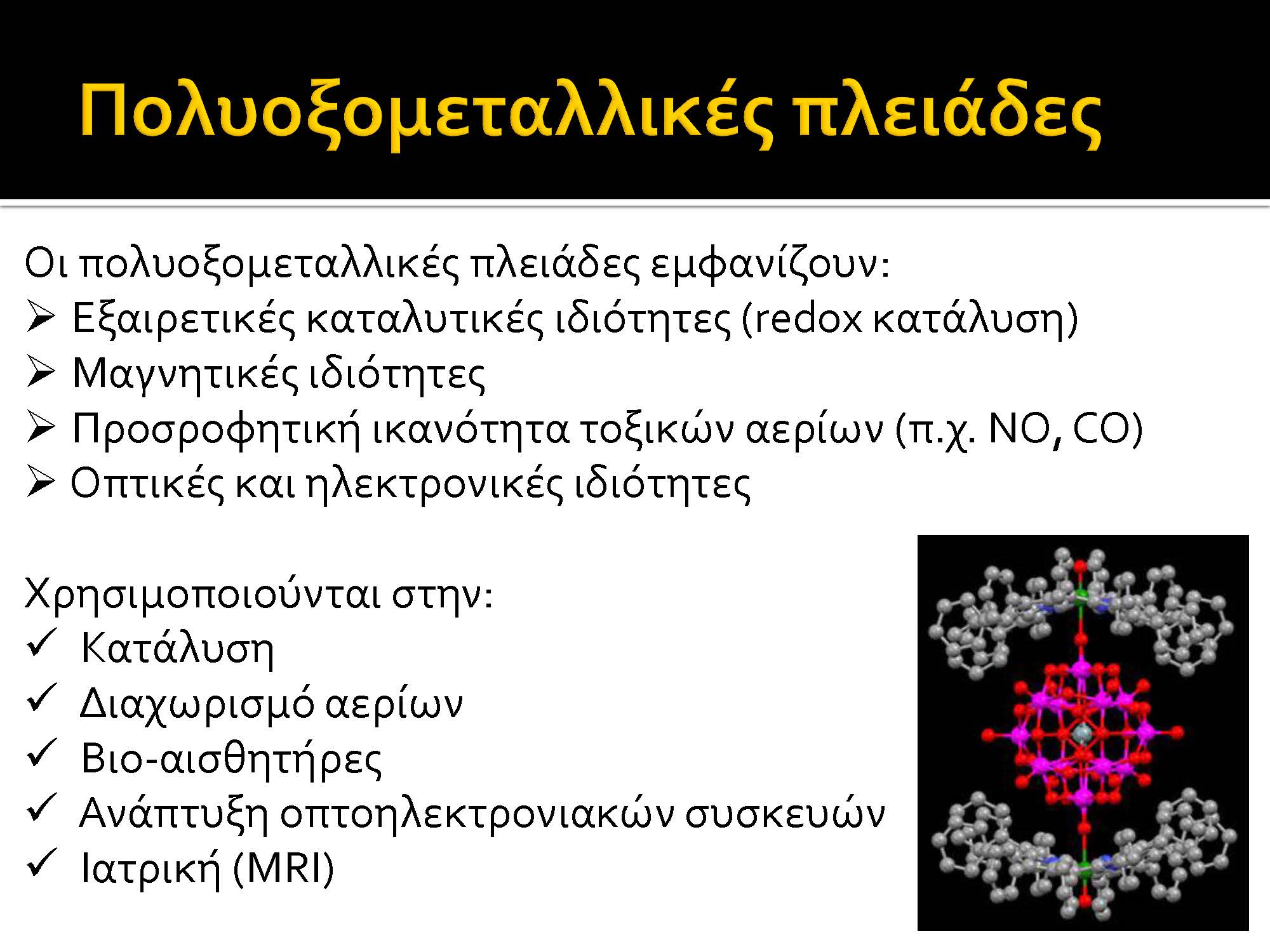 Πολυοξομεταλλικές πλειάδες

Οι πολυοξομεταλλικές πλειάδες εμφανίζουν:
➢ Εξαιρετικές καταλυτικές ιδιότητες (redox κατάλυση)
➢ Μαγνητικές ιδιότητες
➢ Προσροφητική ικανότητα τοξικών αερίων (π.χ. NO, CO)
➢ Οπτικές και ηλεκτρονικές ιδιότητες

Χρησιμοποιούνται στην:
✓ Κατάλυση
✓ Διαχωρισμό αερίων
✓ Βιο-αισθητήρες
✓ Ανάπτυξη οπτοηλεκτρονιακών συσκευών
✓ Ιατρική (MRI)